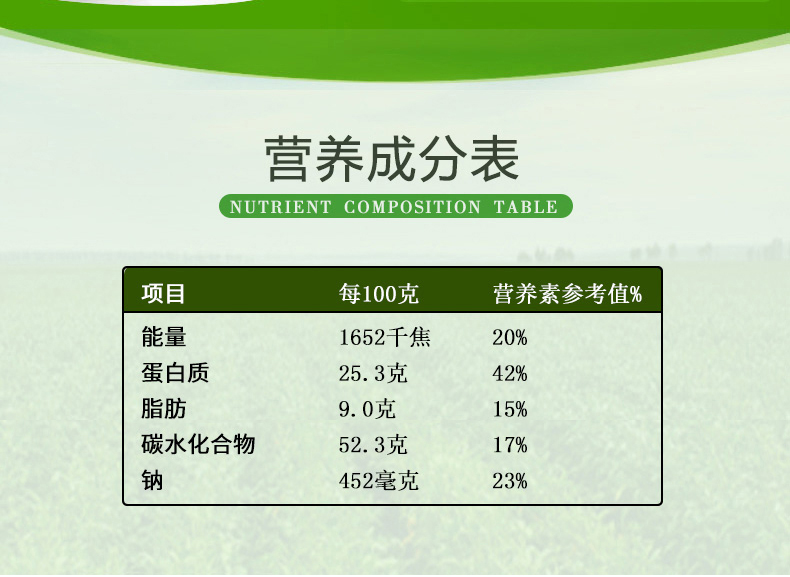 营养成分表

NUTRIENT COMPOSITION TABLE

| 项目 | 每100克 | 营养素参考值% |
|---|---|---|
| 能量 | 1652千焦 | 20% |
| 蛋白质 | 25.3克 | 42% |
| 脂肪 | 9.0克 | 15% |
| 碳水化合物 | 52.3克 | 17% |
| 钠 | 452毫克 | 23% |